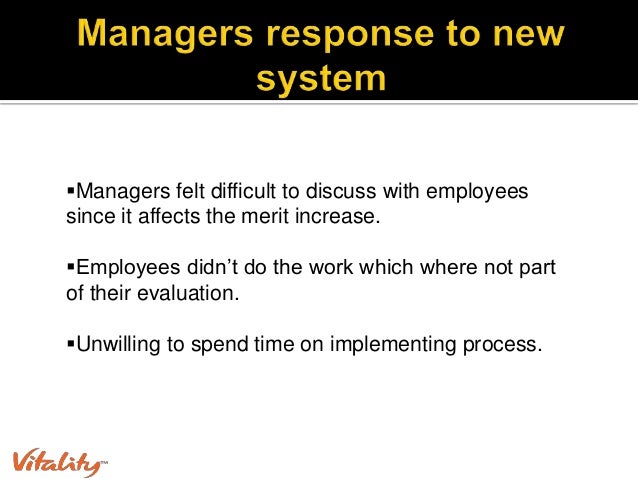 Managers response to new system

▪Managers felt difficult to discuss with employees since it affects the merit increase.

▪Employees didn't do the work which where not part of their evaluation.

▪Unwilling to spend time on implementing process.

Vitality™